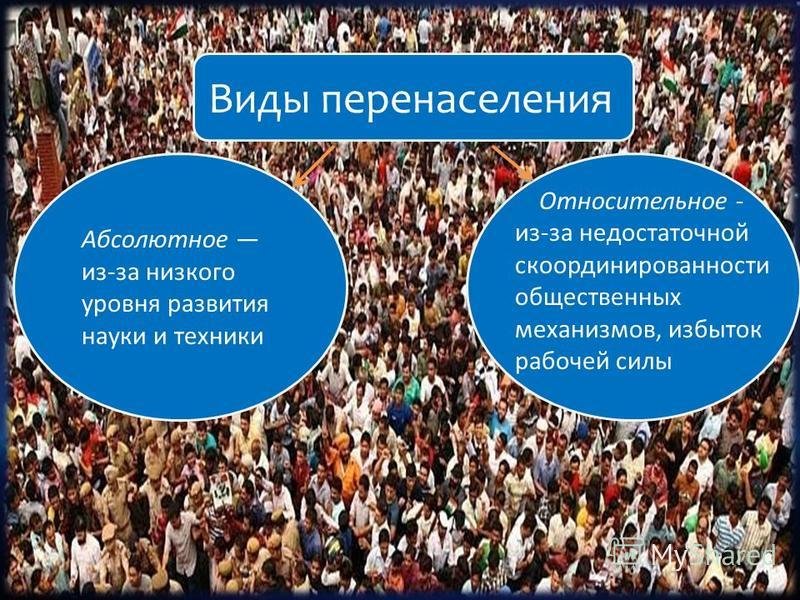 Виды перенаселения

Абсолютное — из-за низкого уровня развития науки и техники

Относительное - из-за недостаточной скоординированности общественных механизмов, избыток рабочей силы

MyShared